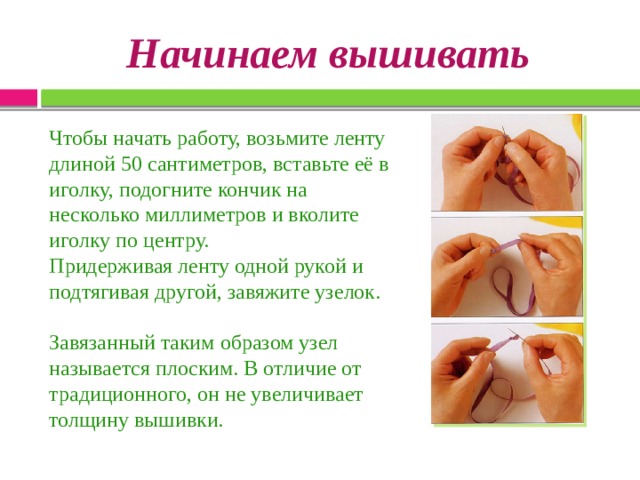 Начинаем вышивать

Чтобы начать работу, возьмите ленту длиной 50 сантиметров, вставьте её в иголку, подогните кончик на несколько миллиметров и вколите иголку по центру.
Придерживая ленту одной рукой и подтягивая другой, завяжите узелок.

Завязанный таким образом узел называется плоским. В отличие от традиционного, он не увеличивает толщину вышивки.